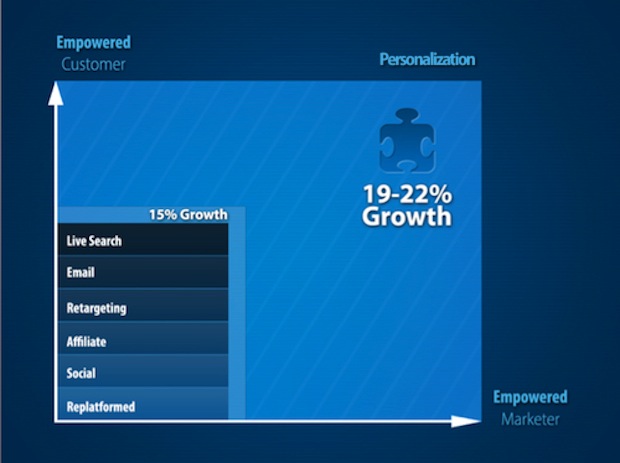 Empowered
Customer

Personalization

19-22%
Growth

15% Growth

Live Search

Email

Retargeting

Affiliate

Social

Replatformed

Empowered
Marketer